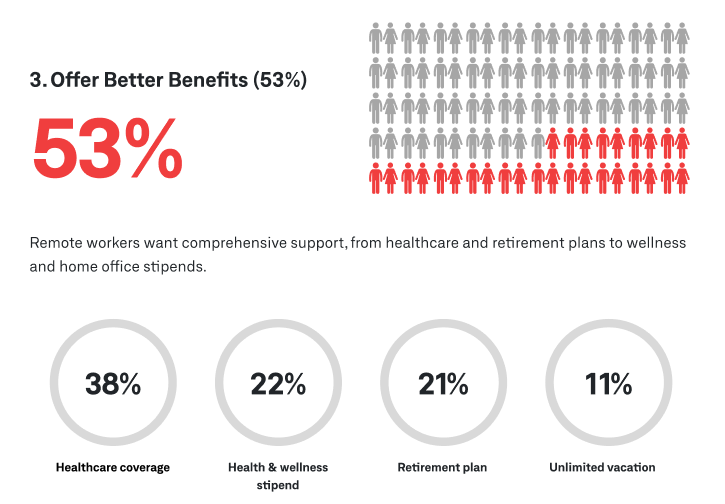 3. Offer Better Benefits (53%)

53%

Remote workers want comprehensive support, from healthcare and retirement plans to wellness and home office stipends.

38%

Healthcare coverage

22%

Health & wellness stipend

21%

Retirement plan

11%

Unlimited vacation